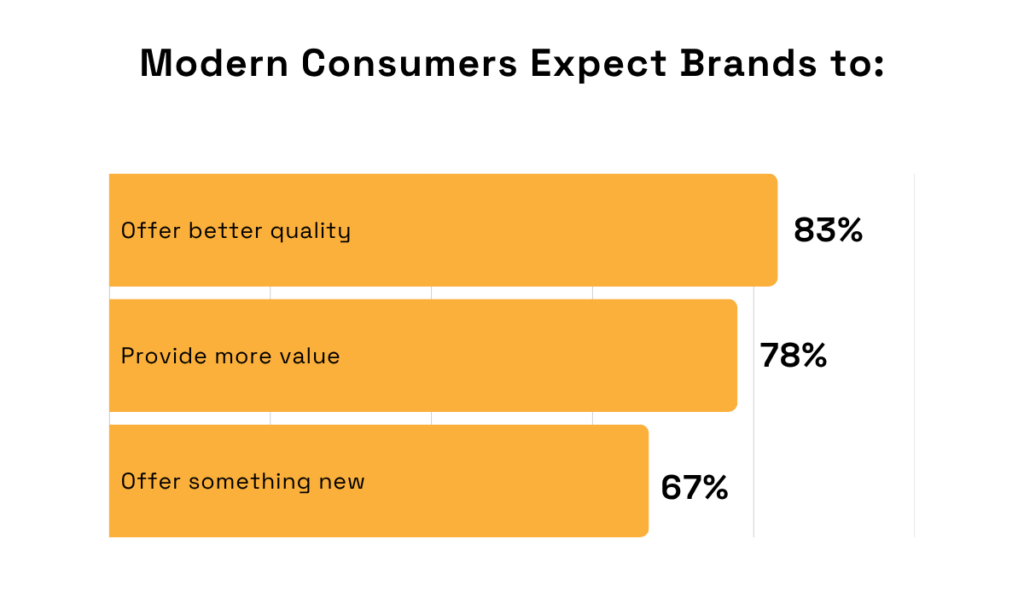 Modern Consumers Expect Brands to:

Offer better quality 83%

Provide more value 78%

Offer something new 67%